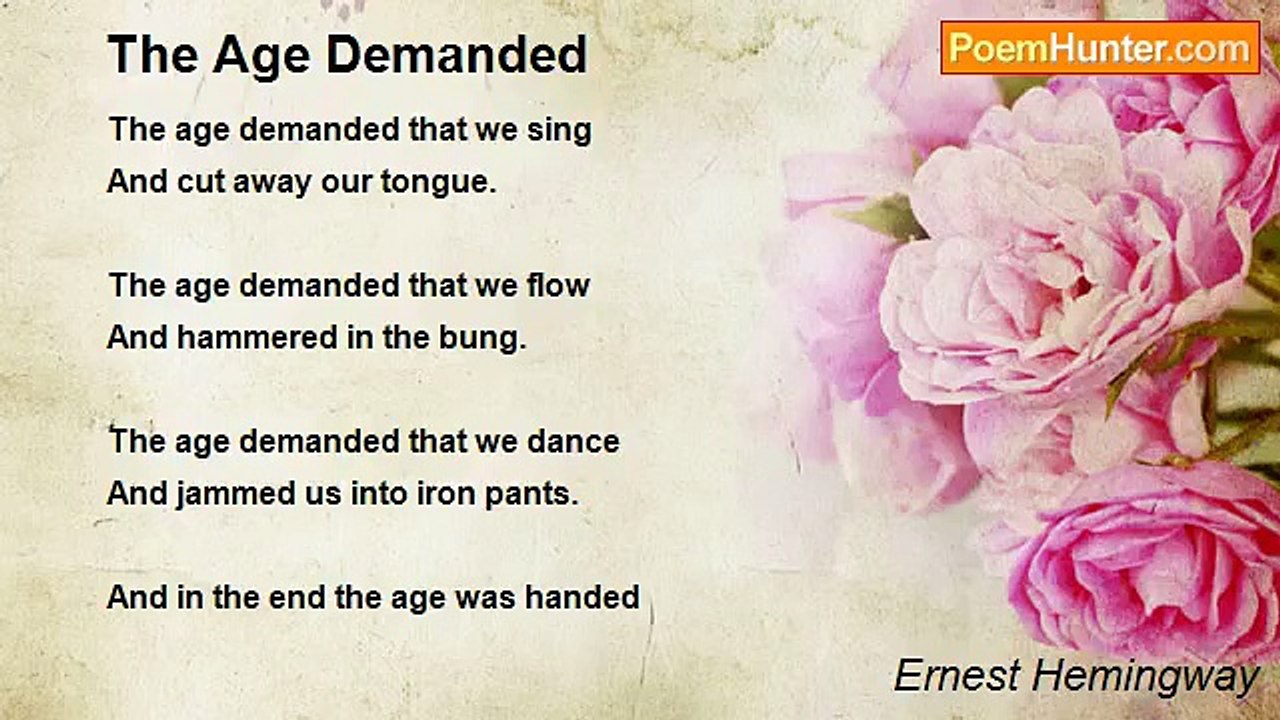 The Age Demanded

PoemHunter.com

The age demanded that we sing
And cut away our tongue.

The age demanded that we flow
And hammered in the bung.

The age demanded that we dance
And jammed us into iron pants.

And in the end the age was handed

Ernest Hemingway